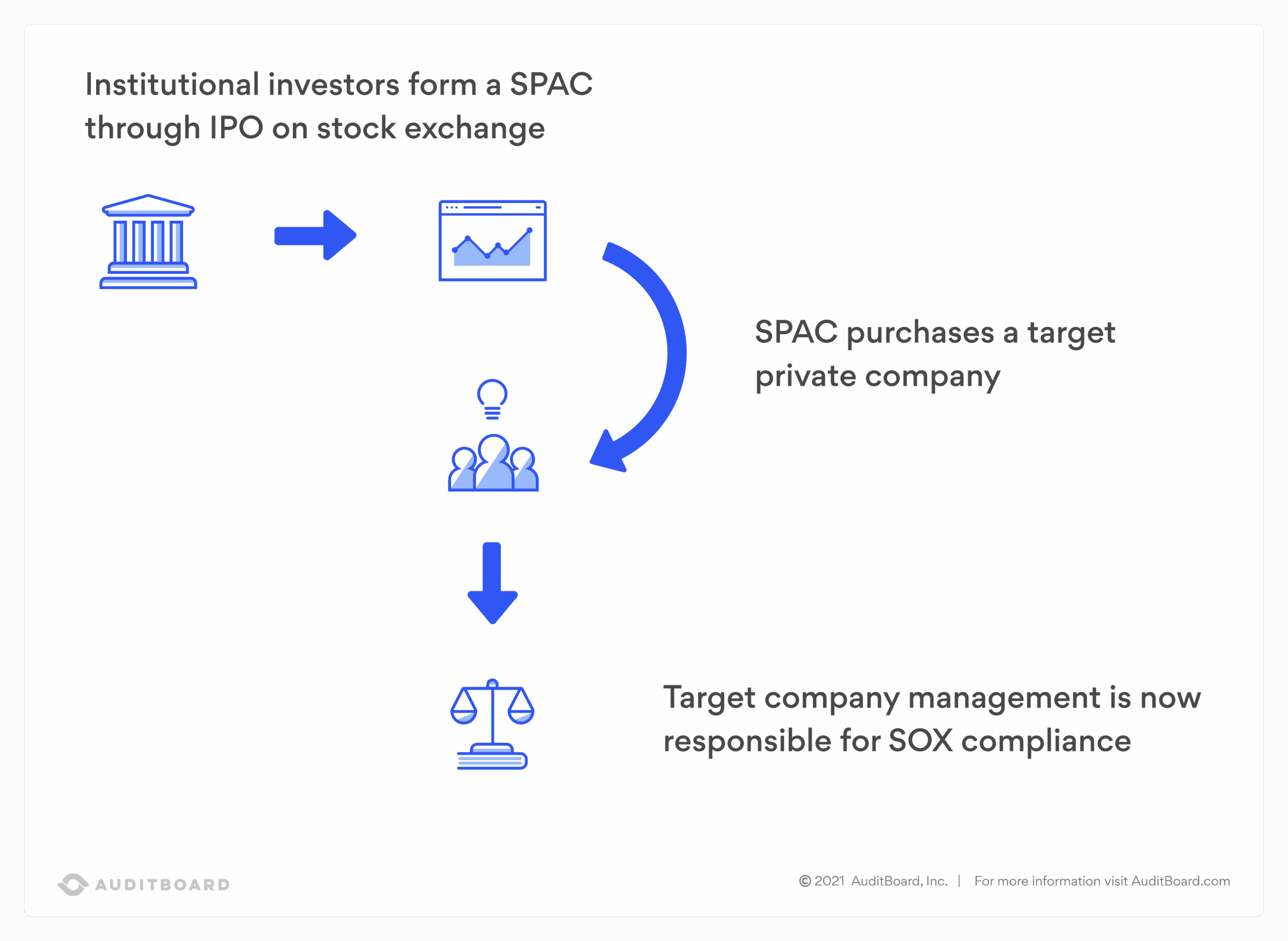 Institutional investors form a SPAC through IPO on stock exchange

SPAC purchases a target private company

Target company management is now responsible for SOX compliance

AUDITBOARD

© 2021 AuditBoard, Inc. | For more information visit AuditBoard.com